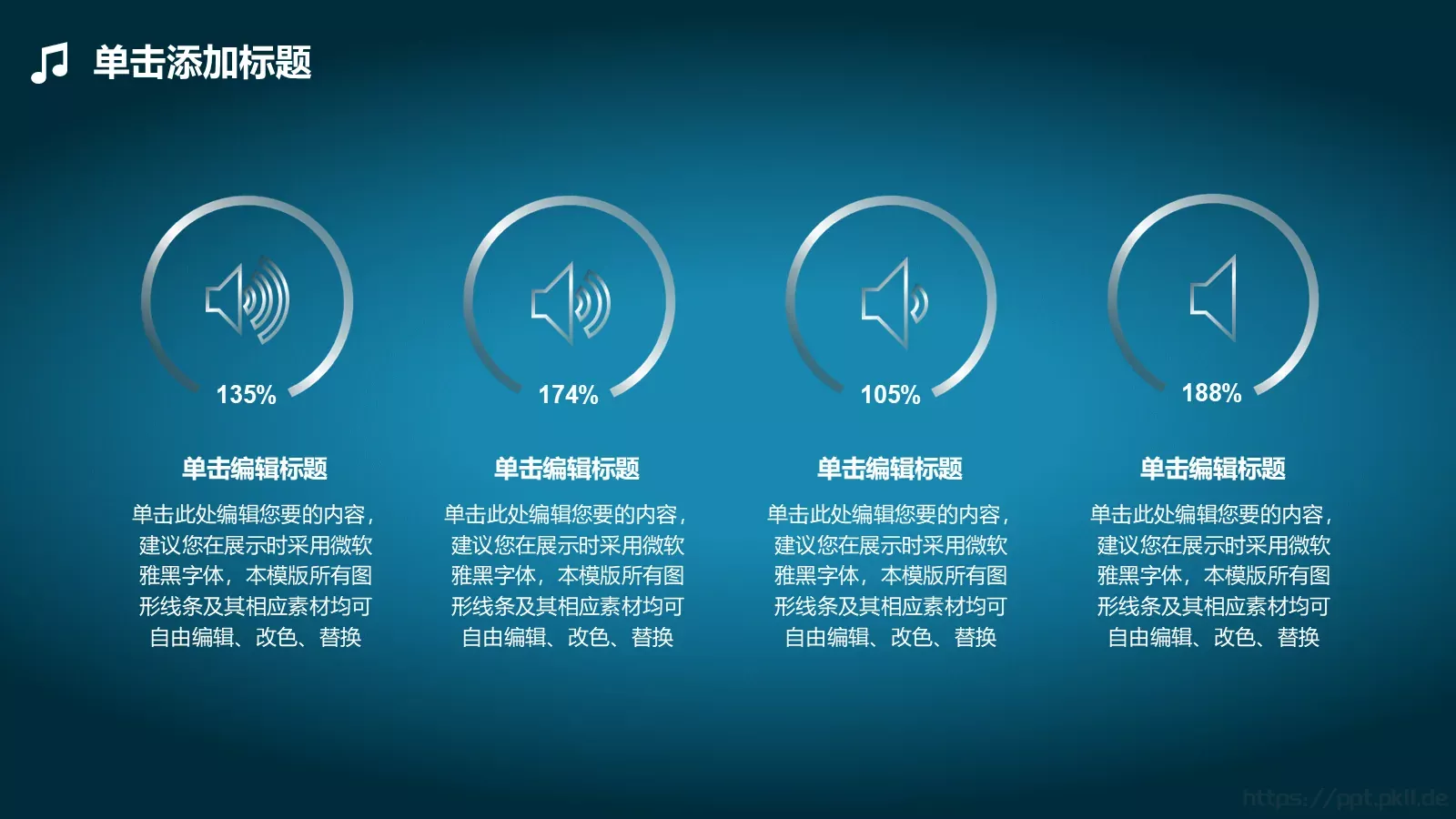 单击添加标题

135%

单击编辑标题

单击此处编辑您要的内容，建议您在展示时采用微软雅黑字体，本模版所有图形线条及其相应素材均可自由编辑、改色、替换

174%

单击编辑标题

单击此处编辑您要的内容，建议您在展示时采用微软雅黑字体，本模版所有图形线条及其相应素材均可自由编辑、改色、替换

105%

单击编辑标题

单击此处编辑您要的内容，建议您在展示时采用微软雅黑字体，本模版所有图形线条及其相应素材均可自由编辑、改色、替换

188%

单击编辑标题

单击此处编辑您要的内容，建议您在展示时采用微软雅黑字体，本模版所有图形线条及其相应素材均可自由编辑、改色、替换

https://ppt.pkll.de